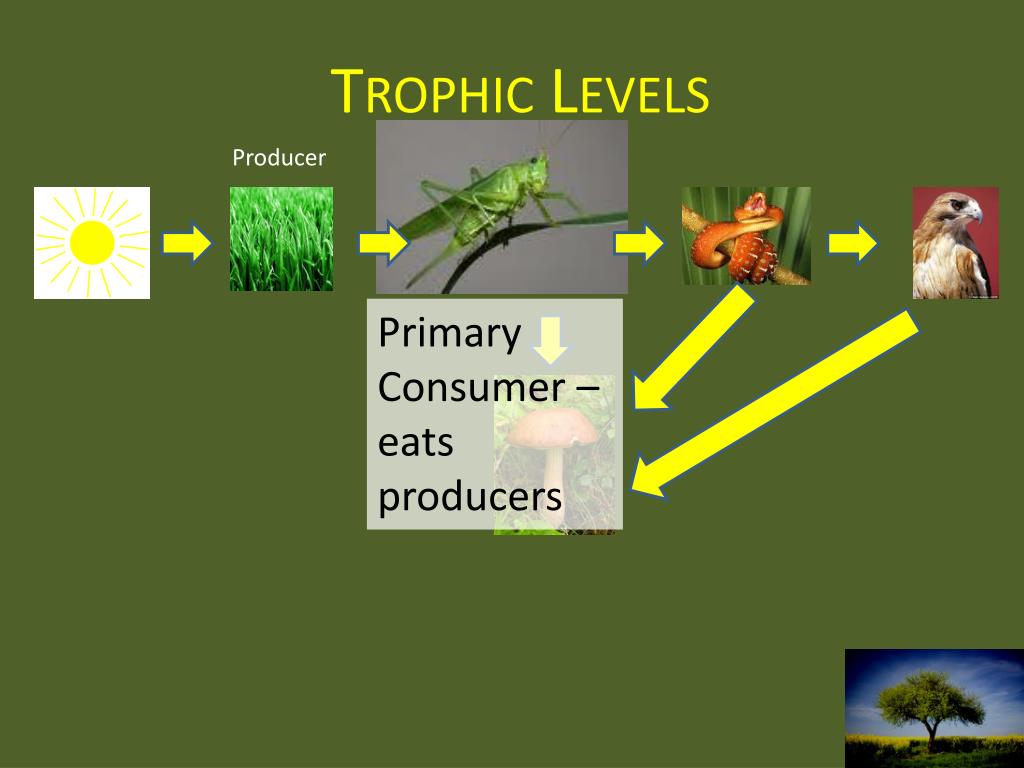 TROPHIC LEVELS

Producer

Primary Consumer – eats producers